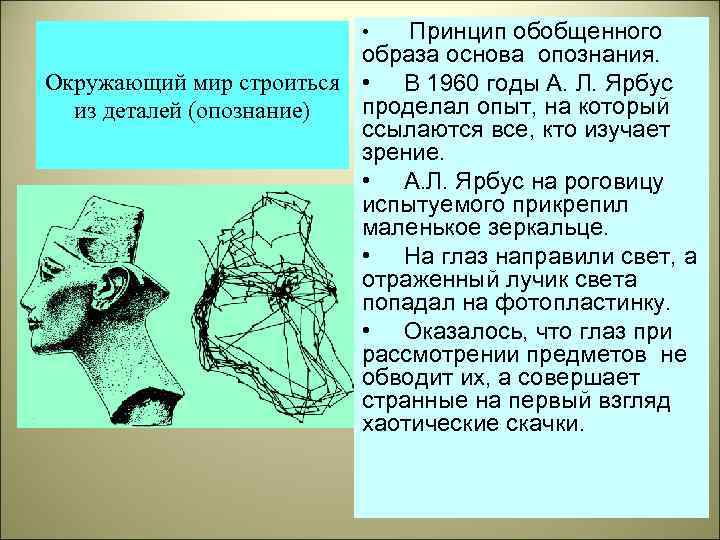 Окружающий мир строиться из деталей (опознание)

• Принцип обобщенного образа основа опознания.
• В 1960 годы А. Л. Ярбус проделал опыт, на который ссылаются все, кто изучает зрение.
• А.Л. Ярбус на роговицу испытуемого прикрепил маленькое зеркальце.
• На глаз направили свет, а отраженный лучик света попадал на фотопластинку.
• Оказалось, что глаз при рассмотрении предметов не обводит их, а совершает странные на первый взгляд хаотические скачки.